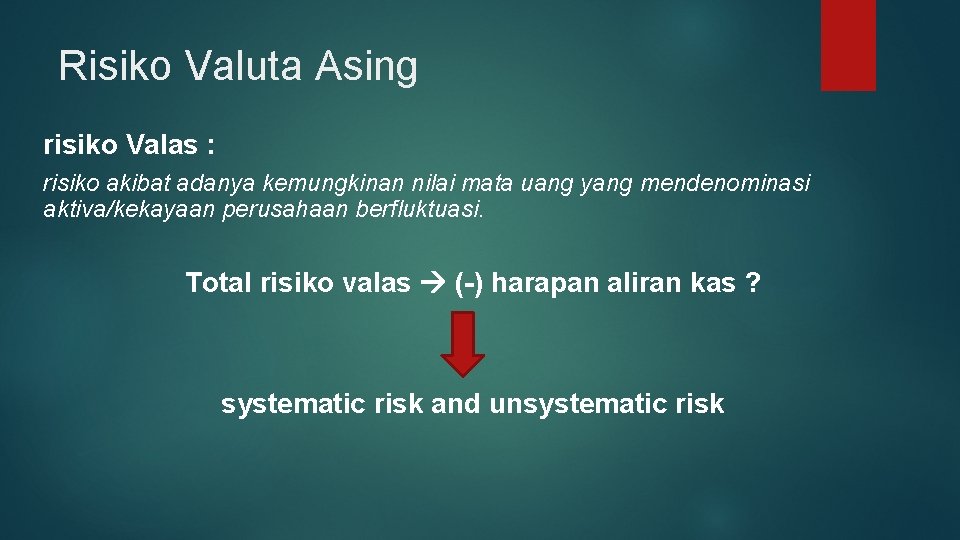 Risiko Valuta Asing

risiko Valas :

risiko akibat adanya kemungkinan nilai mata uang yang mendenominasi aktiva/kekayaan perusahaan berfluktuasi.

Total risiko valas → (-) harapan aliran kas ?

systematic risk and unsystematic risk